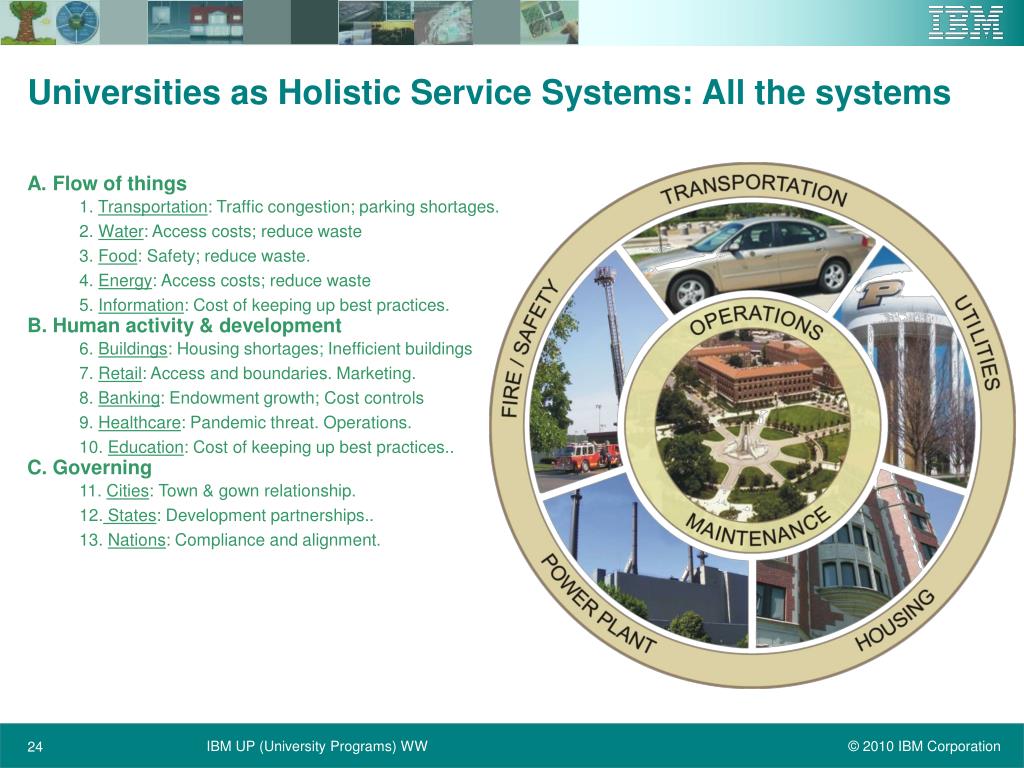 IBM

Universities as Holistic Service Systems: All the systems

A. Flow of things
1. Transportation: Traffic congestion; parking shortages.
2. Water: Access costs; reduce waste
3. Food: Safety; reduce waste.
4. Energy: Access costs; reduce waste
5. Information: Cost of keeping up best practices.

B. Human activity & development
6. Buildings: Housing shortages; Inefficient buildings
7. Retail: Access and boundaries. Marketing.
8. Banking: Endowment growth; Cost controls
9. Healthcare: Pandemic threat. Operations.
10. Education: Cost of keeping up best practices..

C. Governing
11. Cities: Town & gown relationship.
12. States: Development partnerships..
13. Nations: Compliance and alignment.

TRANSPORTATION
UTILITIES
HOUSING
POWER PLANT
FIRE / SAFETY
OPERATIONS
MAINTENANCE

24
IBM UP (University Programs) WW
© 2010 IBM Corporation